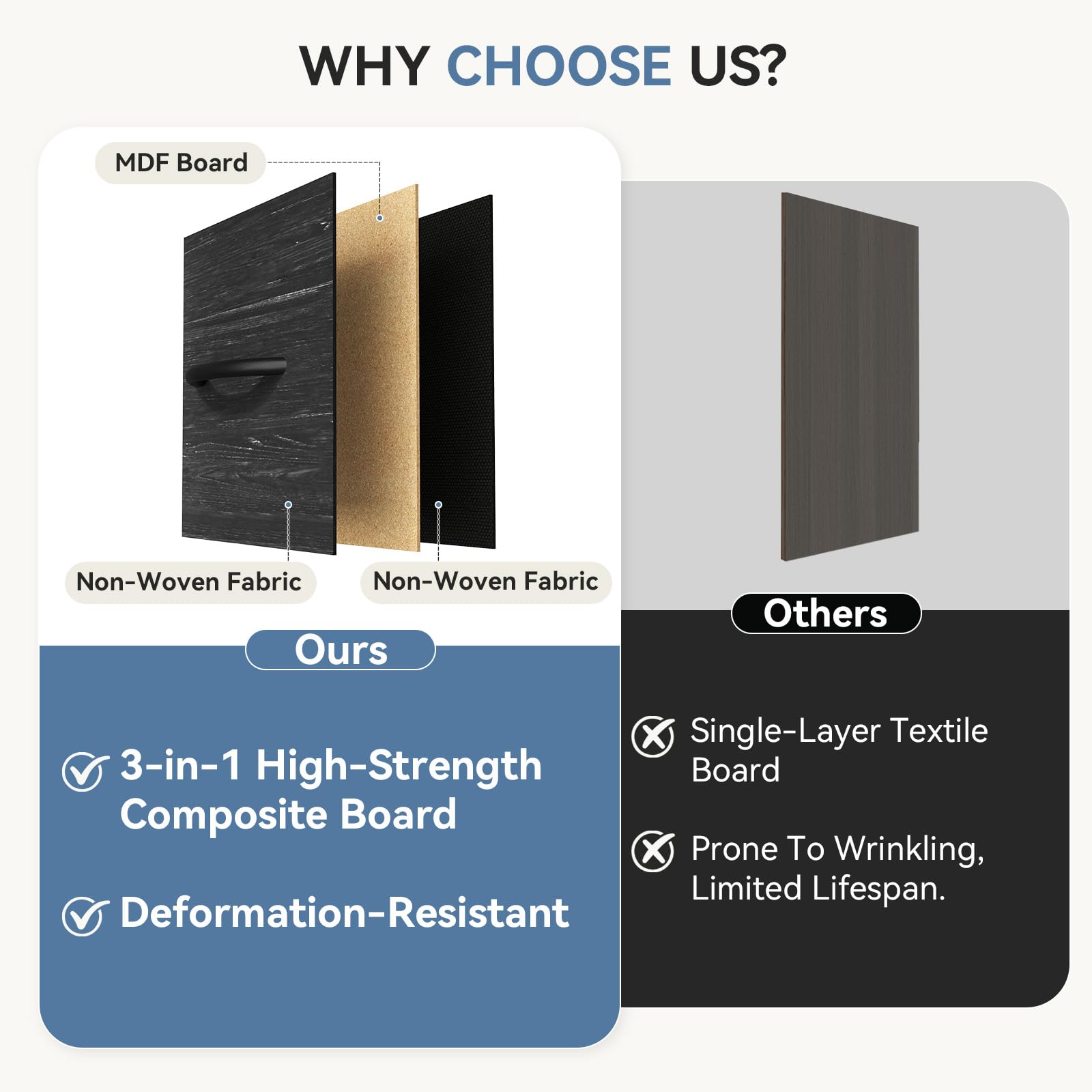 WHY CHOOSE US?

MDF Board

Non-Woven Fabric

Non-Woven Fabric

Ours

3-in-1 High-Strength Composite Board

Deformation-Resistant

Others

Single-Layer Textile Board

Prone To Wrinkling, Limited Lifespan.